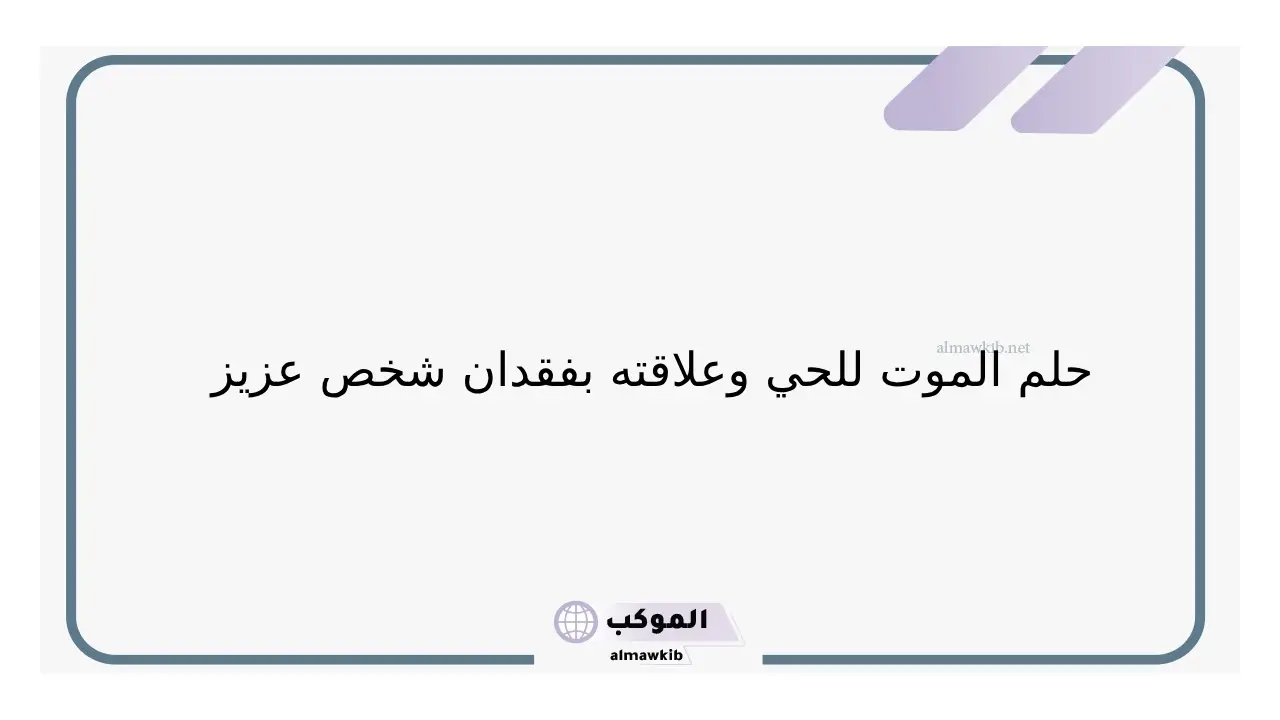 almawkib.net

حلم الموت للحي وعلاقته بفقدان شخص عزيز

الموكب
almawkib